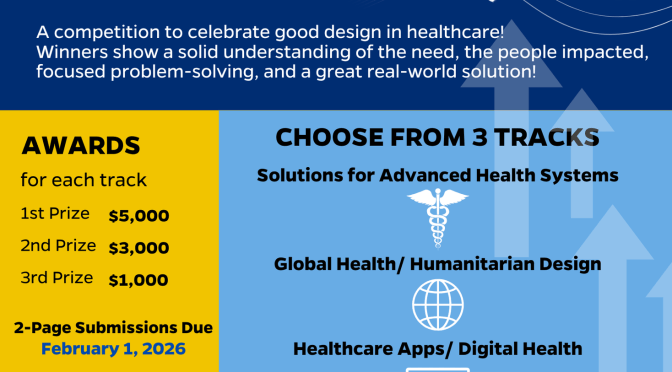 A competition to celebrate good design in healthcare!
Winners show a solid understanding of the need, the people impacted, focused problem-solving, and a great real-world solution!

AWARDS
for each track
1st Prize $5,000
2nd Prize $3,000
3rd Prize $1,000

2-Page Submissions Due
February 1, 2026

CHOOSE FROM 3 TRACKS
Solutions for Advanced Health Systems
Global Health/ Humanitarian Design
Healthcare Apps/ Digital Health